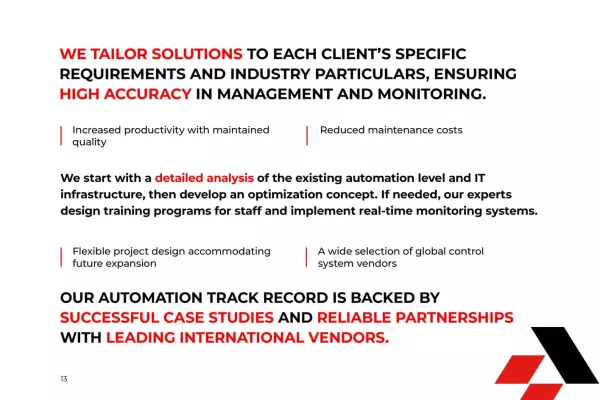 WE TAILOR SOLUTIONS TO EACH CLIENT'S SPECIFIC REQUIREMENTS AND INDUSTRY PARTICULARS, ENSURING HIGH ACCURACY IN MANAGEMENT AND MONITORING.

Increased productivity with maintained quality

Reduced maintenance costs

We start with a detailed analysis of the existing automation level and IT infrastructure, then develop an optimization concept. If needed, our experts design training programs for staff and implement real-time monitoring systems.

Flexible project design accommodating future expansion

A wide selection of global control system vendors

OUR AUTOMATION TRACK RECORD IS BACKED BY SUCCESSFUL CASE STUDIES AND RELIABLE PARTNERSHIPS WITH LEADING INTERNATIONAL VENDORS.

13